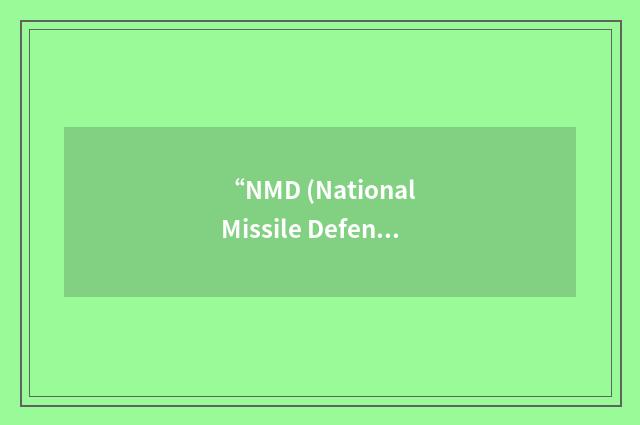 “NMD (National Missile Defen…